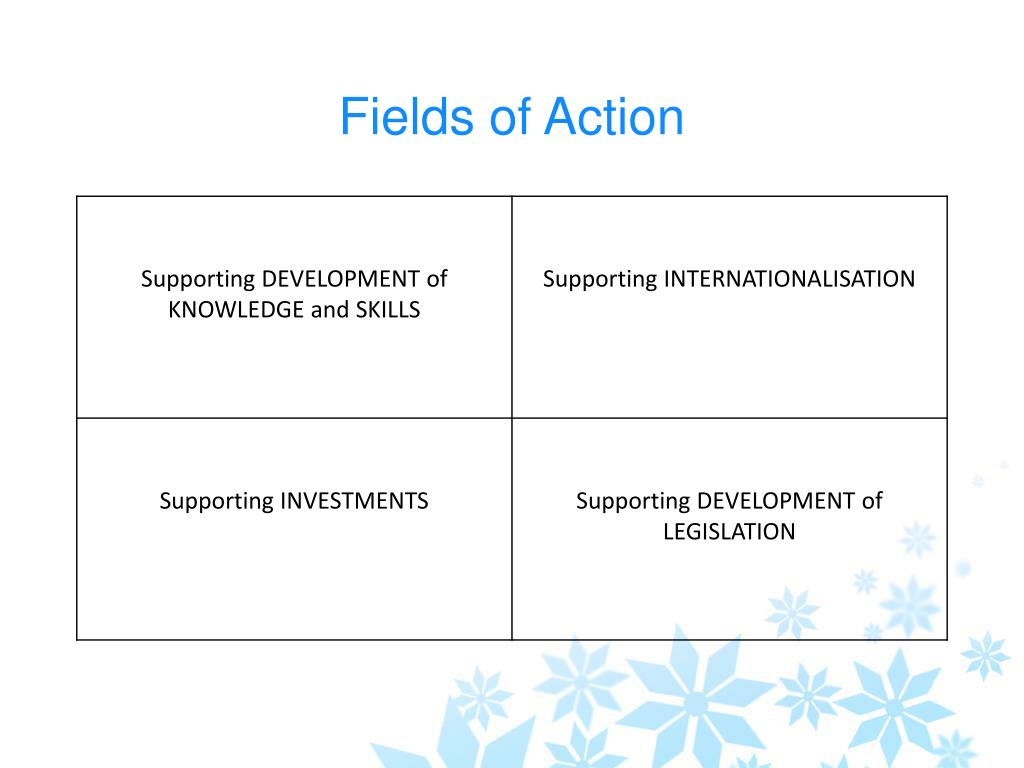 Fields of Action

| Supporting DEVELOPMENT of KNOWLEDGE and SKILLS | Supporting INTERNATIONALISATION |
|---|---|
| Supporting INVESTMENTS | Supporting DEVELOPMENT of LEGISLATION |